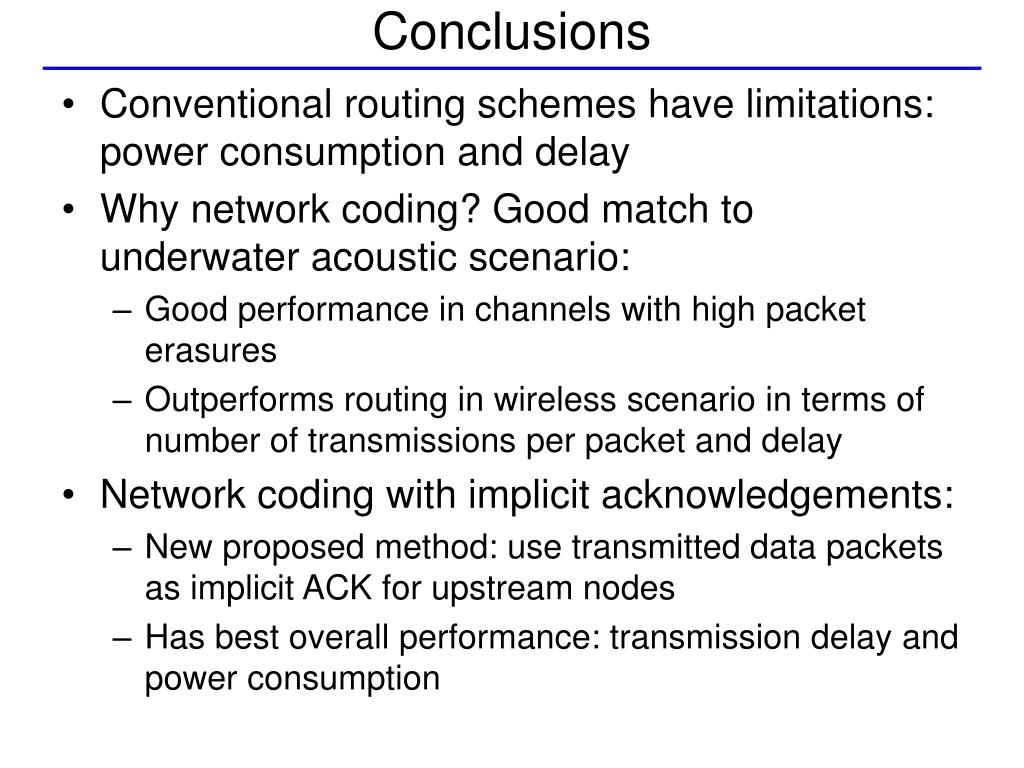 Conclusions

• Conventional routing schemes have limitations: power consumption and delay

• Why network coding? Good match to underwater acoustic scenario:
– Good performance in channels with high packet erasures
– Outperforms routing in wireless scenario in terms of number of transmissions per packet and delay

• Network coding with implicit acknowledgements:
– New proposed method: use transmitted data packets as implicit ACK for upstream nodes
– Has best overall performance: transmission delay and power consumption